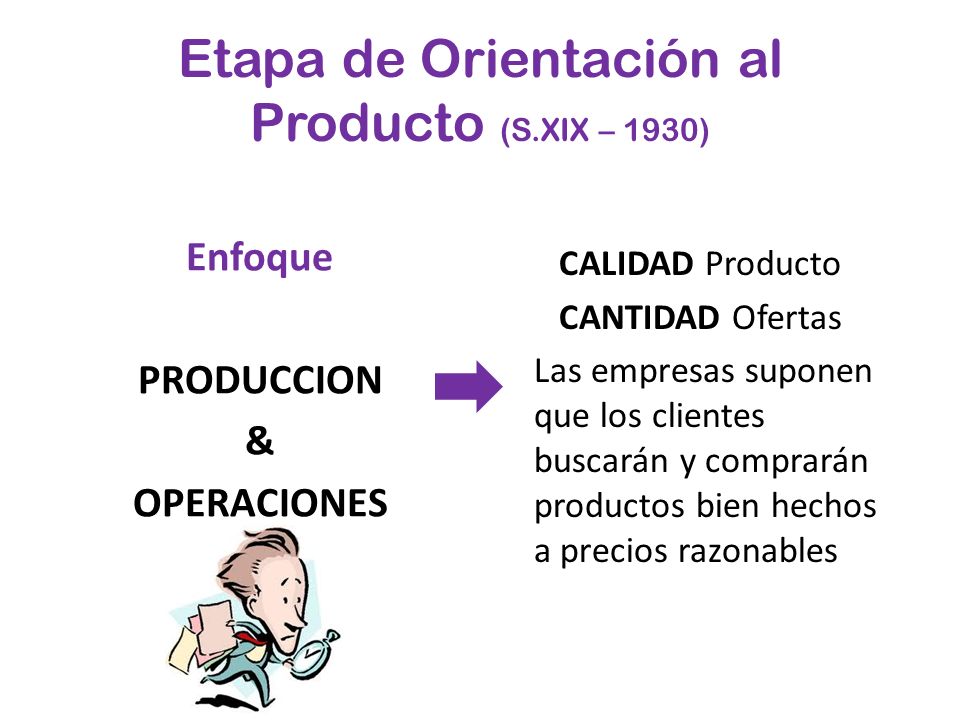 Etapa de Orientación al Producto (S.XIX – 1930)

Enfoque

PRODUCCION
&
OPERACIONES

CALIDAD Producto
CANTIDAD Ofertas

Las empresas suponen que los clientes buscarán y comprarán productos bien hechos a precios razonables